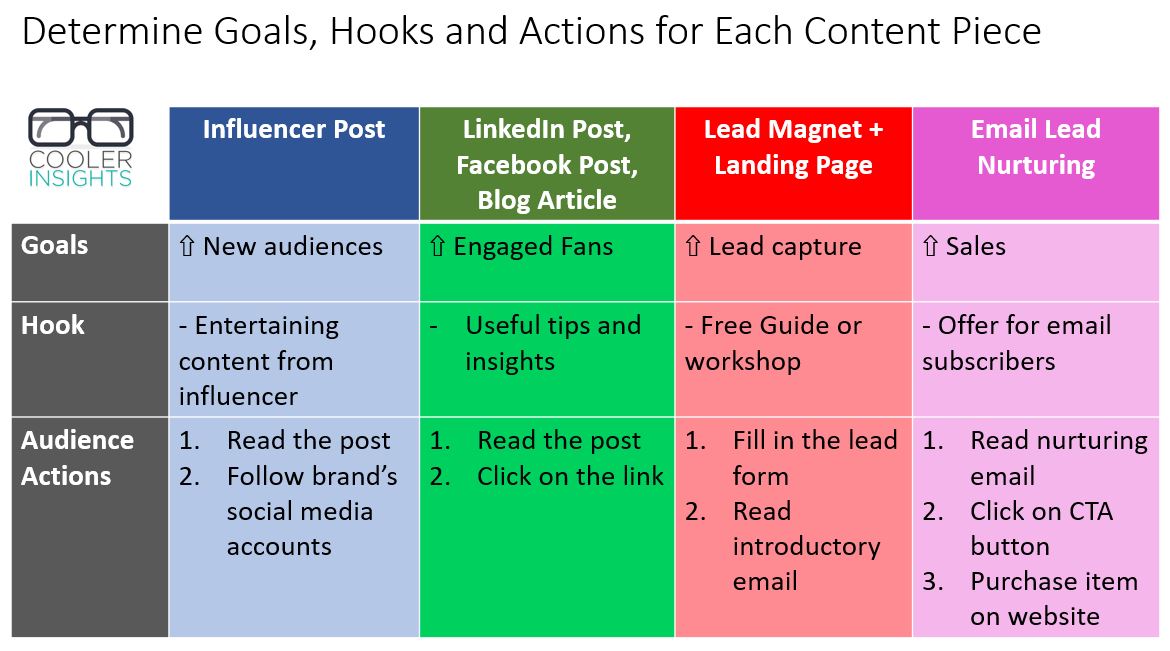 Determine Goals, Hooks and Actions for Each Content Piece

| COOLER INSIGHTS | Influencer Post | LinkedIn Post, Facebook Post, Blog Article | Lead Magnet + Landing Page | Email Lead Nurturing |
|---|---|---|---|---|
| Goals | ⇧ New audiences | ⇧ Engaged Fans | ⇧ Lead capture | ⇧ Sales |
| Hook | - Entertaining content from influencer | - Useful tips and insights | - Free Guide or workshop | - Offer for email subscribers |
| Audience Actions | 1. Read the post 2. Follow brand's social media accounts | 1. Read the post 2. Click on the link | 1. Fill in the lead form 2. Read introductory email | 1. Read nurturing email 2. Click on CTA button 3. Purchase item on website |